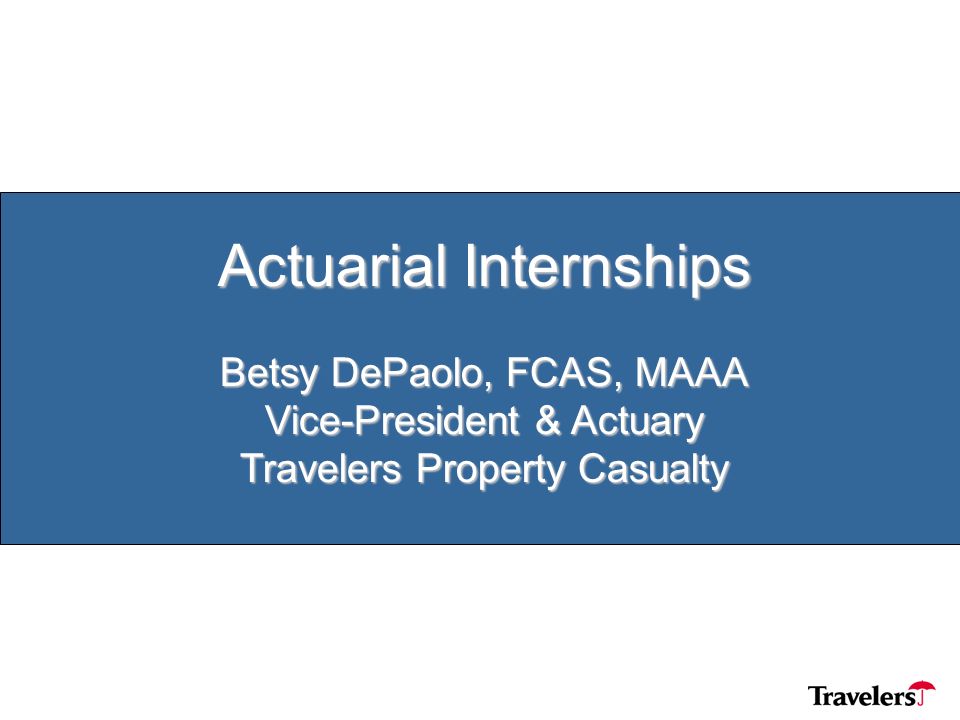 Actuarial Internships

Betsy DePaolo, FCAS, MAAA
Vice-President & Actuary
Travelers Property Casualty

Travelers